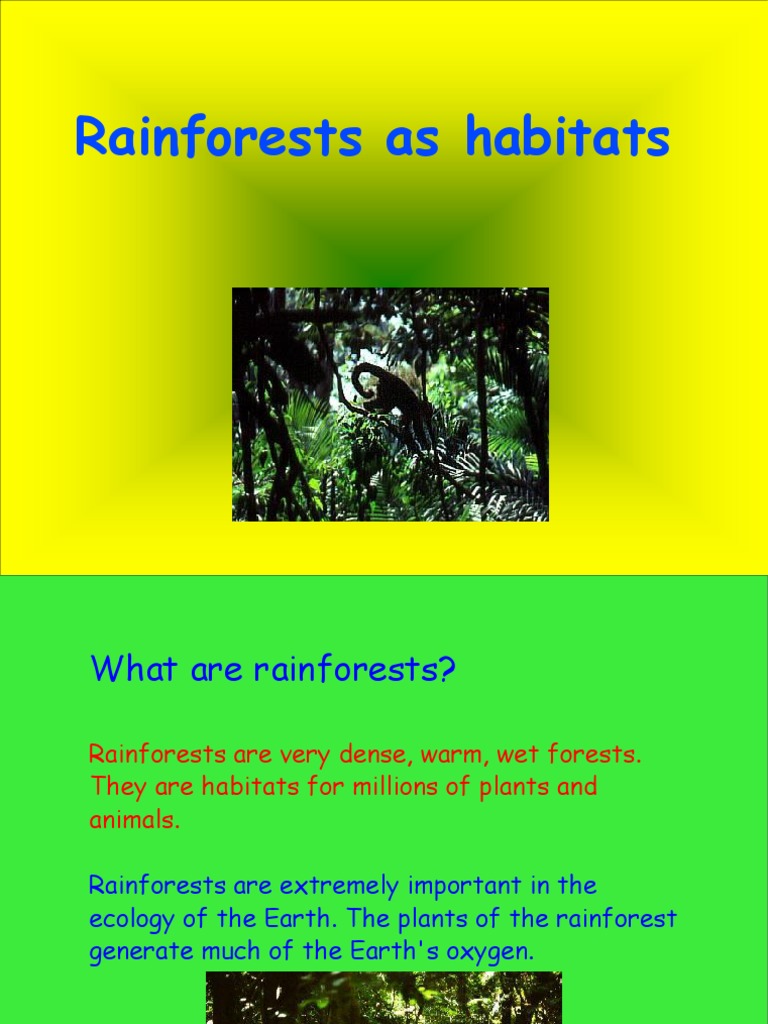 Rainforests as habitats

What are rainforests?

Rainforests are very dense, warm, wet forests. They are habitats for millions of plants and animals.

Rainforests are extremely important in the ecology of the Earth. The plants of the rainforest generate much of the Earth's oxygen.